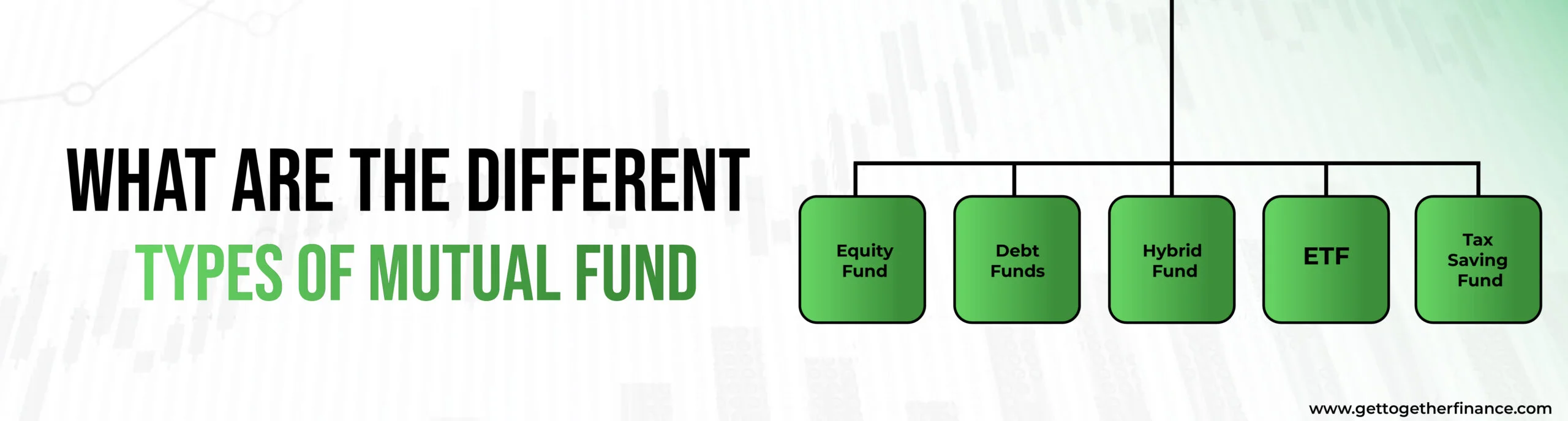 WHAT ARE THE DIFFERENT
TYPES OF MUTUAL FUND

Equity Fund

Debt Funds

Hybrid Fund

ETF

Tax Saving Fund

www.gettogetherfinance.com